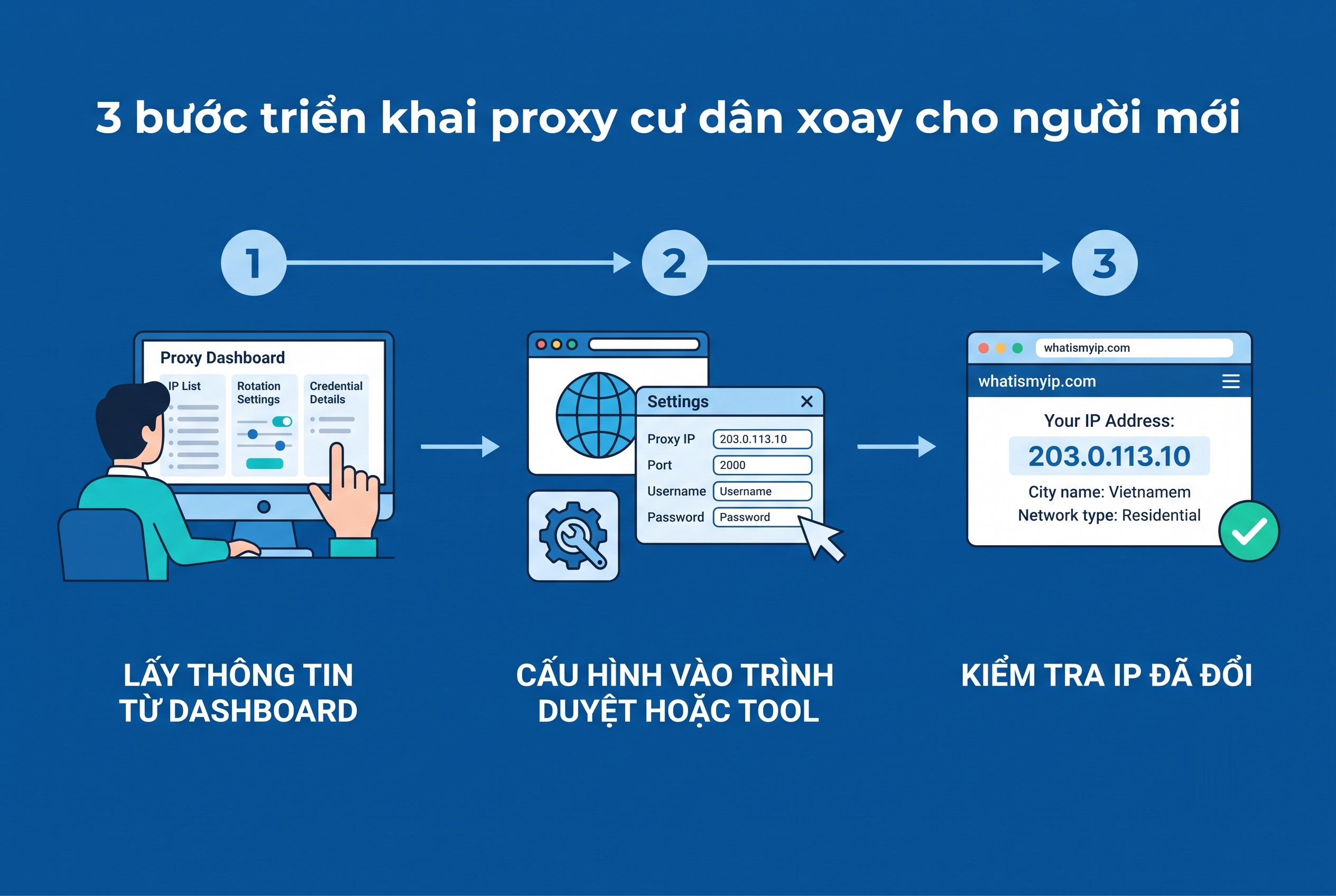 3 bước triển khai proxy cư dân xoay cho người mới

1

2

3

Proxy Dashboard

IP List

Rotation Settings

Credential Details

Settings

Proxy IP 203.0.113.10

Port 2000

Username Username

Password Password

whatismyip.com

whatismyip.com

Your IP Address:

203.0.113.10

City name: Vietnamem

Network type: Residential

LẤY THÔNG TIN TỪ DASHBOARD

CẤU HÌNH VÀO TRÌNH DUYỆT HOẶC TOOL

KIỂM TRA IP ĐÃ ĐỔI